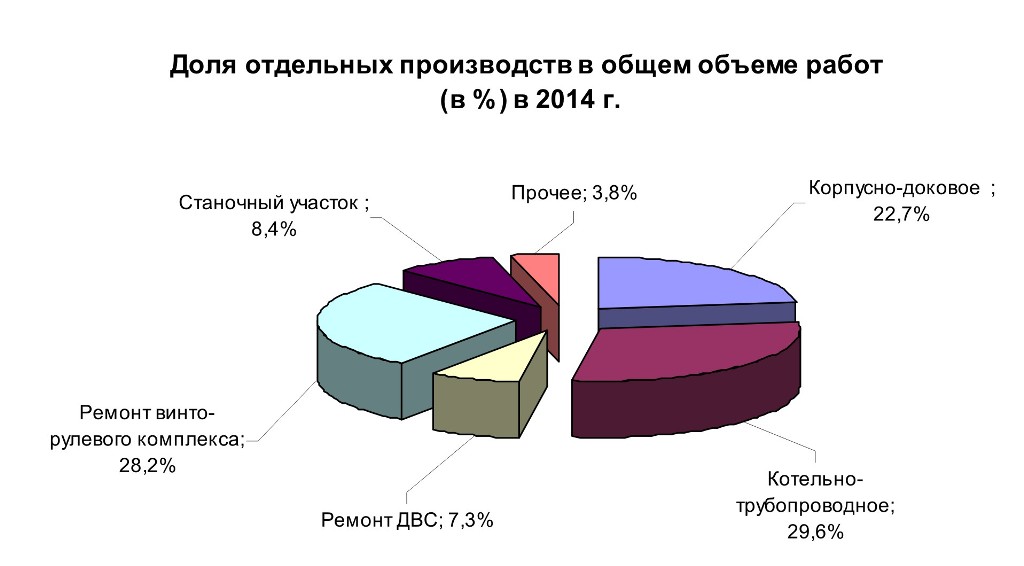 Доля отдельных производств в общем объеме работ (в %) в 2014 г.

Станочный участок ; 8,4%

Прочее; 3,8%

Корпусно-доковое ; 22,7%

Ремонт винто-рулевого комплекса; 28,2%

Ремонт ДВС; 7,3%

Котельно-трубопроводное; 29,6%